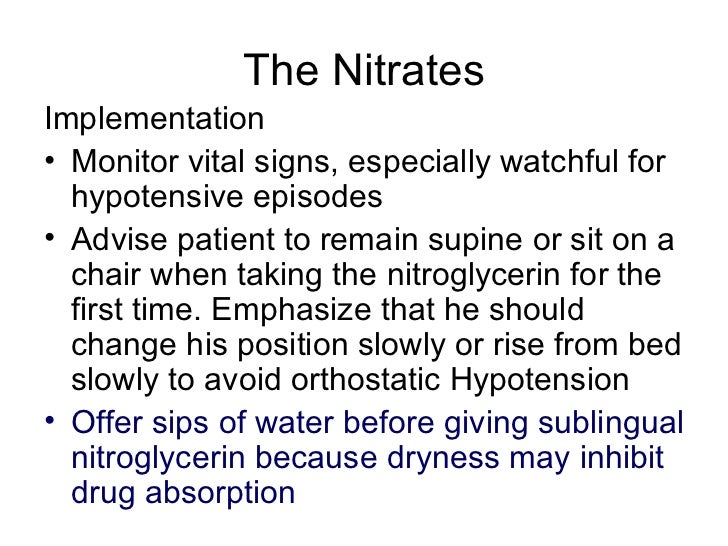 The Nitrates

Implementation

• Monitor vital signs, especially watchful for hypotensive episodes
• Advise patient to remain supine or sit on a chair when taking the nitroglycerin for the first time. Emphasize that he should change his position slowly or rise from bed slowly to avoid orthostatic Hypotension
• Offer sips of water before giving sublingual nitroglycerin because dryness may inhibit drug absorption